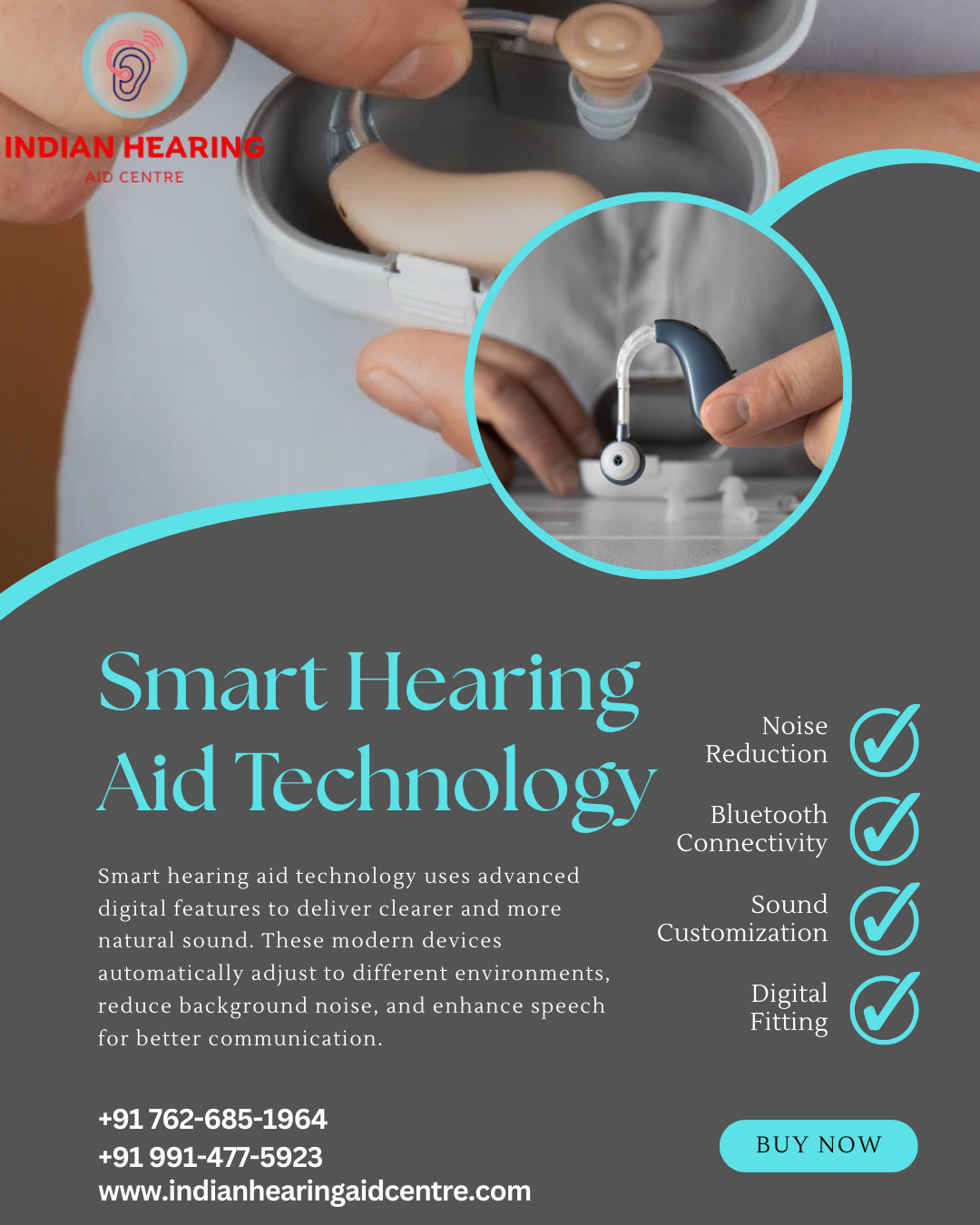 INDIAN HEARING
AID CENTRE

Smart Hearing Aid Technology

Smart hearing aid technology uses advanced digital features to deliver clearer and more natural sound. These modern devices automatically adjust to different environments, reduce background noise, and enhance speech for better communication.

Noise Reduction

Bluetooth Connectivity

Sound Customization

Digital Fitting

+91 762-685-1964
+91 991-477-5923
www.indianhearingaidcentre.com

BUY NOW